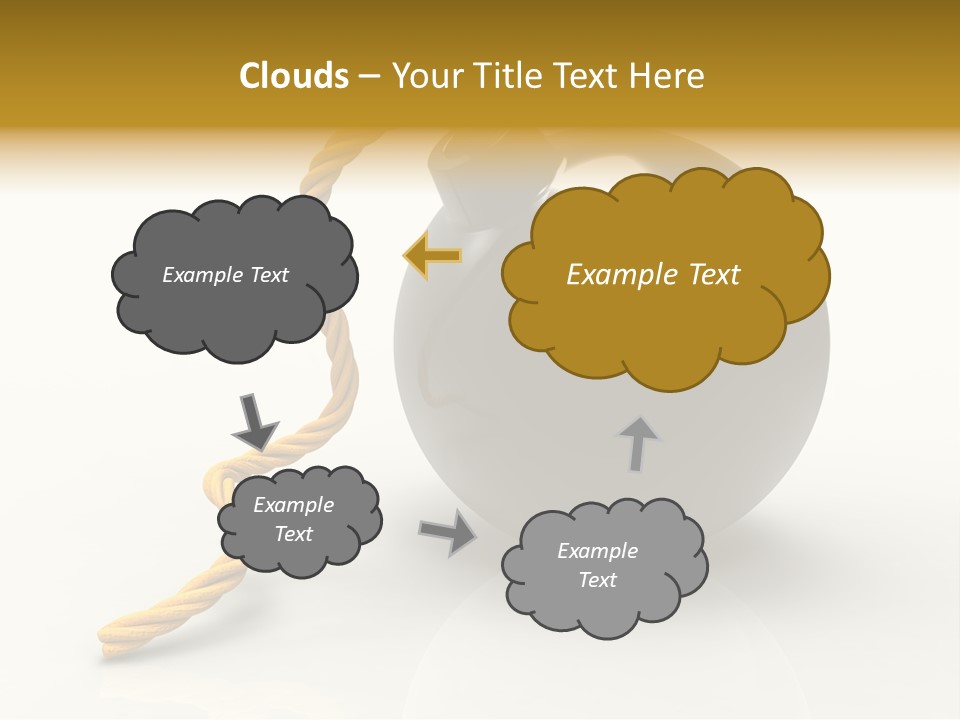 Clouds – Your Title Text Here

Example Text

Example Text

Example Text

Example Text